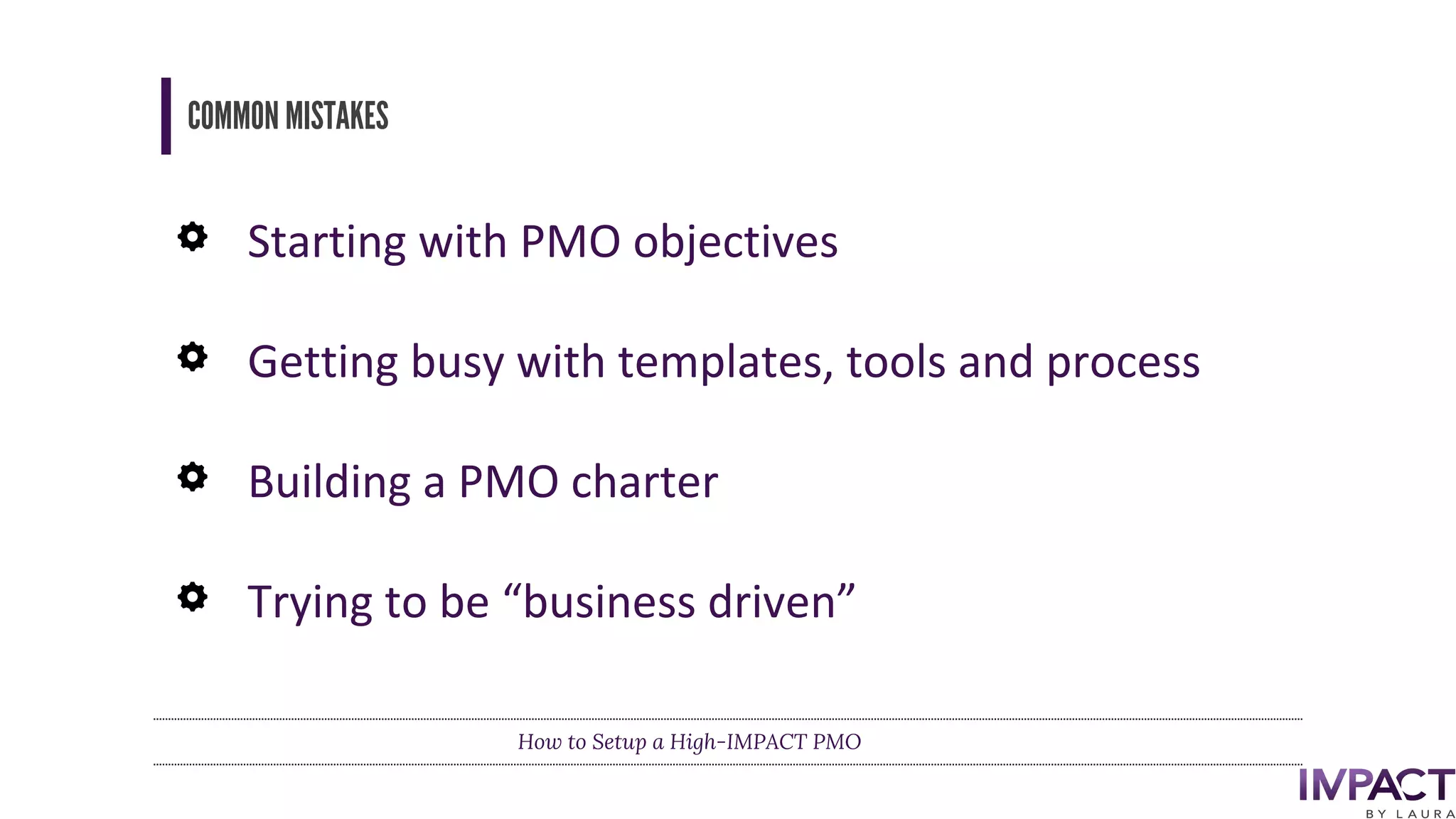 COMMON MISTAKES

Starting with PMO objectives

Getting busy with templates, tools and process

Building a PMO charter

Trying to be “business driven”

How to Setup a High-IMPACT PMO

IMPACT
BY LAURA